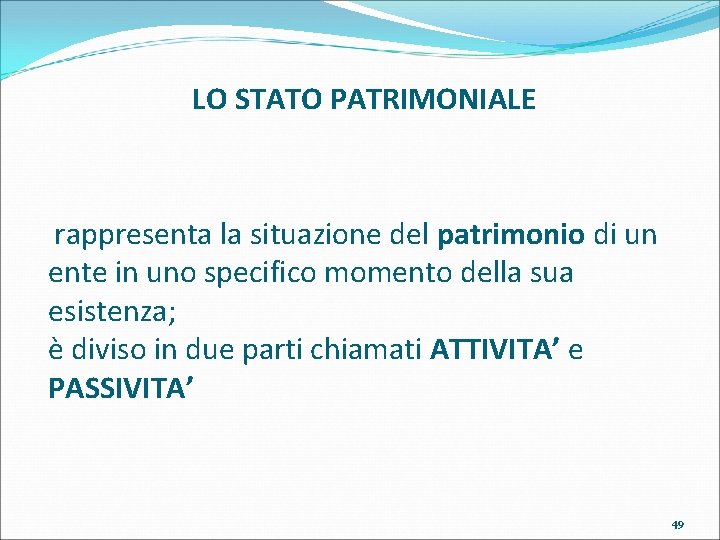 LO STATO PATRIMONIALE

rappresenta la situazione del patrimonio di un ente in uno specifico momento della sua esistenza;
è diviso in due parti chiamati ATTIVITA’ e PASSIVITA’

49